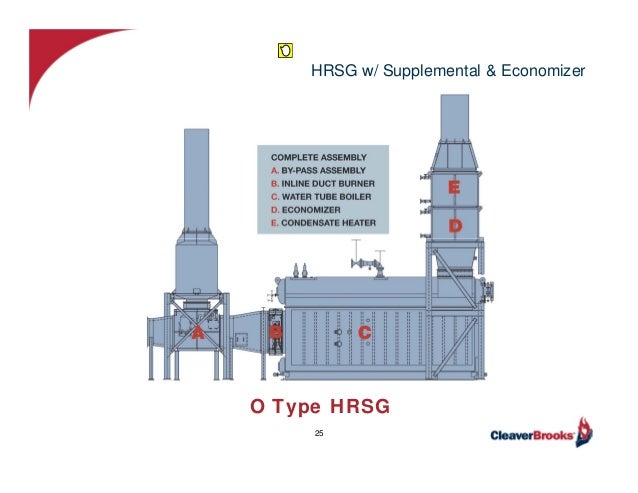 HRSG w/ Supplemental & Economizer

COMPLETE ASSEMBLY
A. BY-PASS ASSEMBLY
B. INLINE DUCT BURNER
C. WATER TUBE BOILER
D. ECONOMIZER
E. CONDENSATE HEATER

E
D
A
B
C

O Type HRSG

25

CleaverBrooks